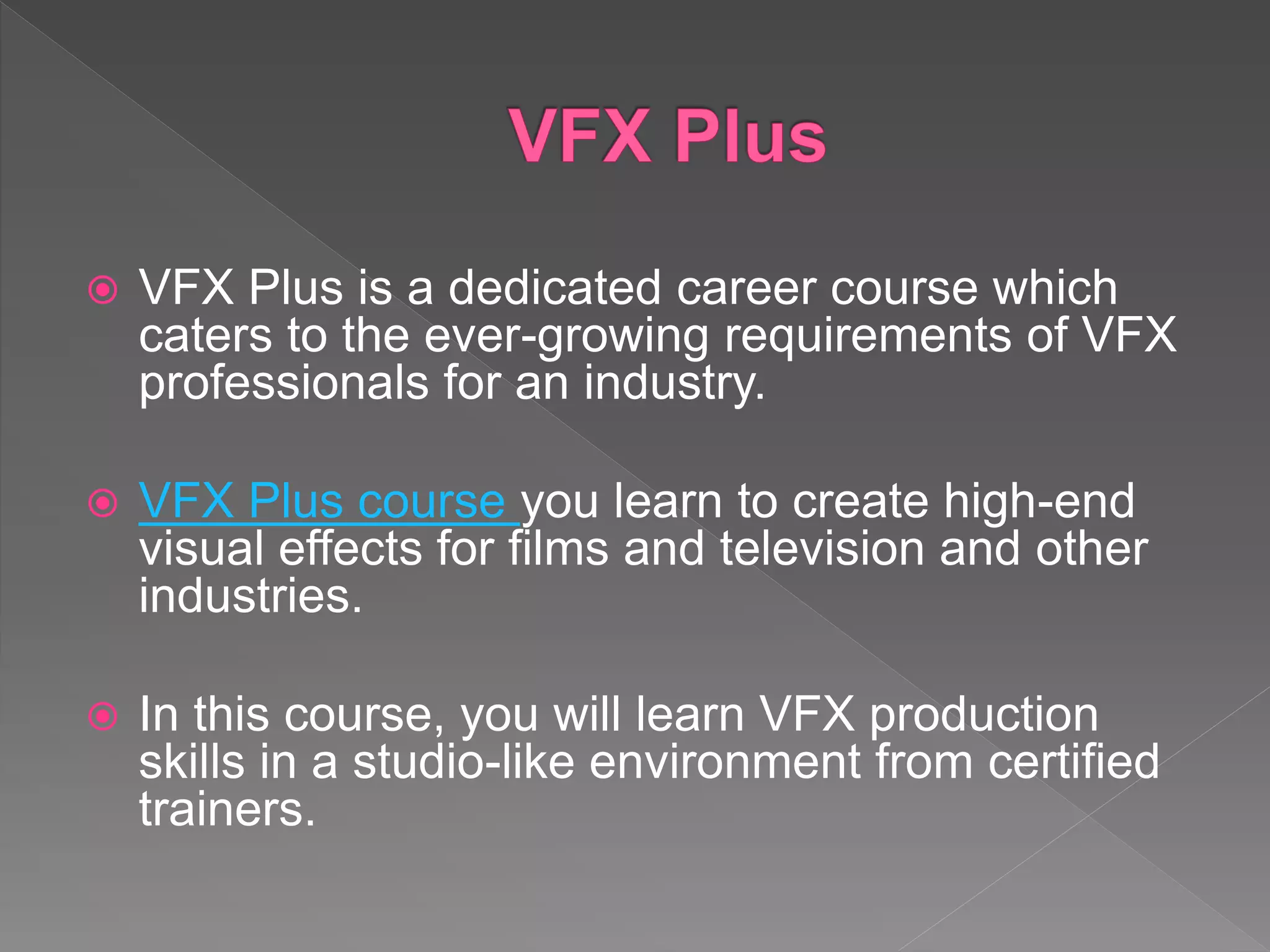 VFX Plus

VFX Plus is a dedicated career course which caters to the ever-growing requirements of VFX professionals for an industry.

VFX Plus course you learn to create high-end visual effects for films and television and other industries.

In this course, you will learn VFX production skills in a studio-like environment from certified trainers.